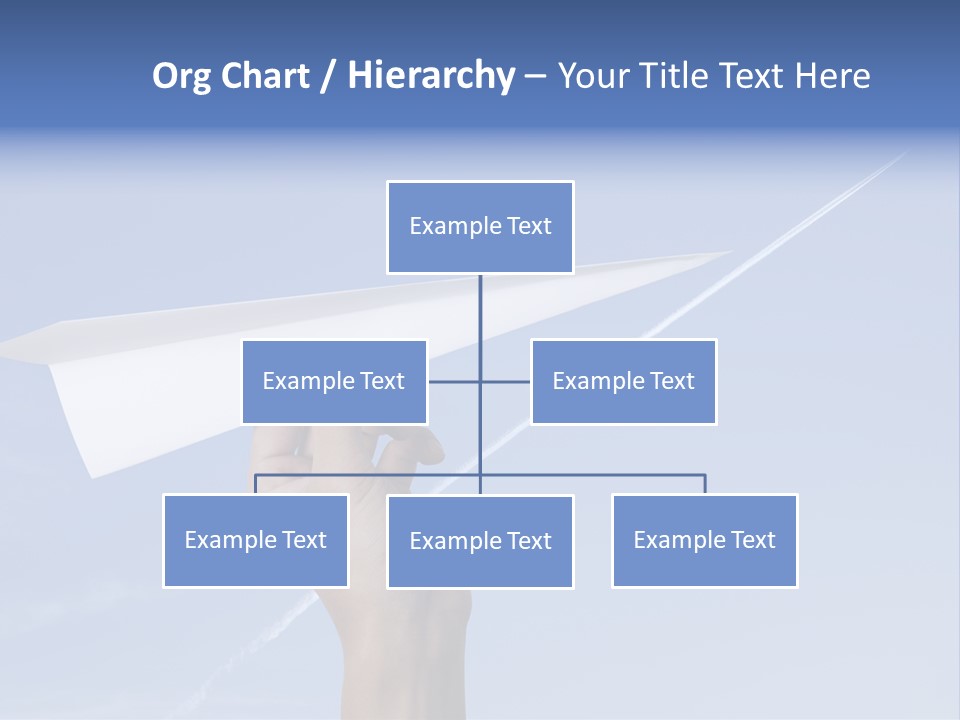 Org Chart / Hierarchy – Your Title Text Here

Example Text

Example Text

Example Text

Example Text

Example Text

Example Text